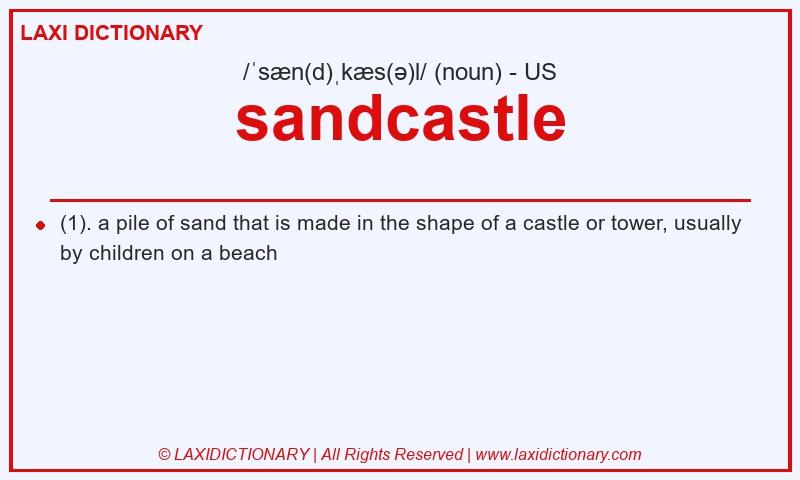 LAXI DICTIONARY

/ˈsæn(d)ˌkæs(ə)l/ (noun) - US

sandcastle

(1). a pile of sand that is made in the shape of a castle or tower, usually by children on a beach

© LAXIDICTIONARY | All Rights Reserved | www.laxidictionary.com